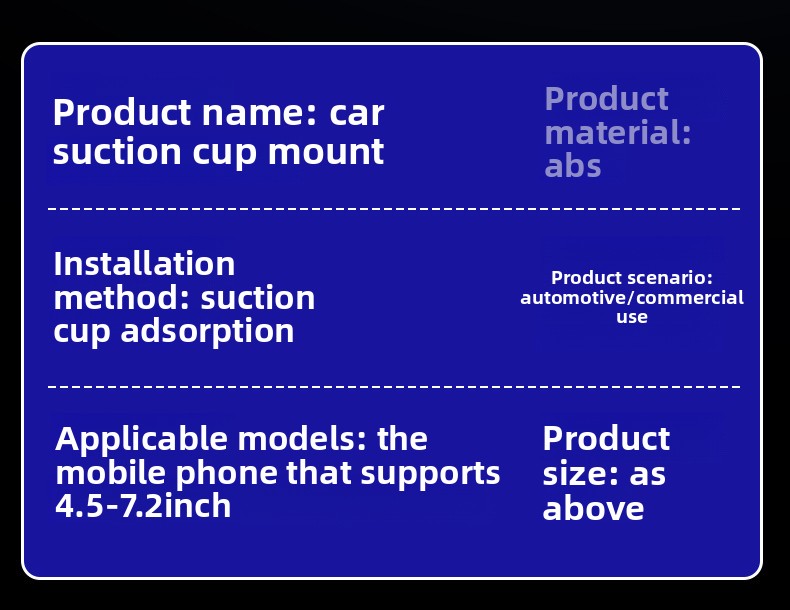 Product name: car suction cup mount

Product material: abs

Installation method: suction cup adsorption

Product scenario: automotive/commercial use

Applicable models: the mobile phone that supports 4.5-7.2inch

Product size: as above